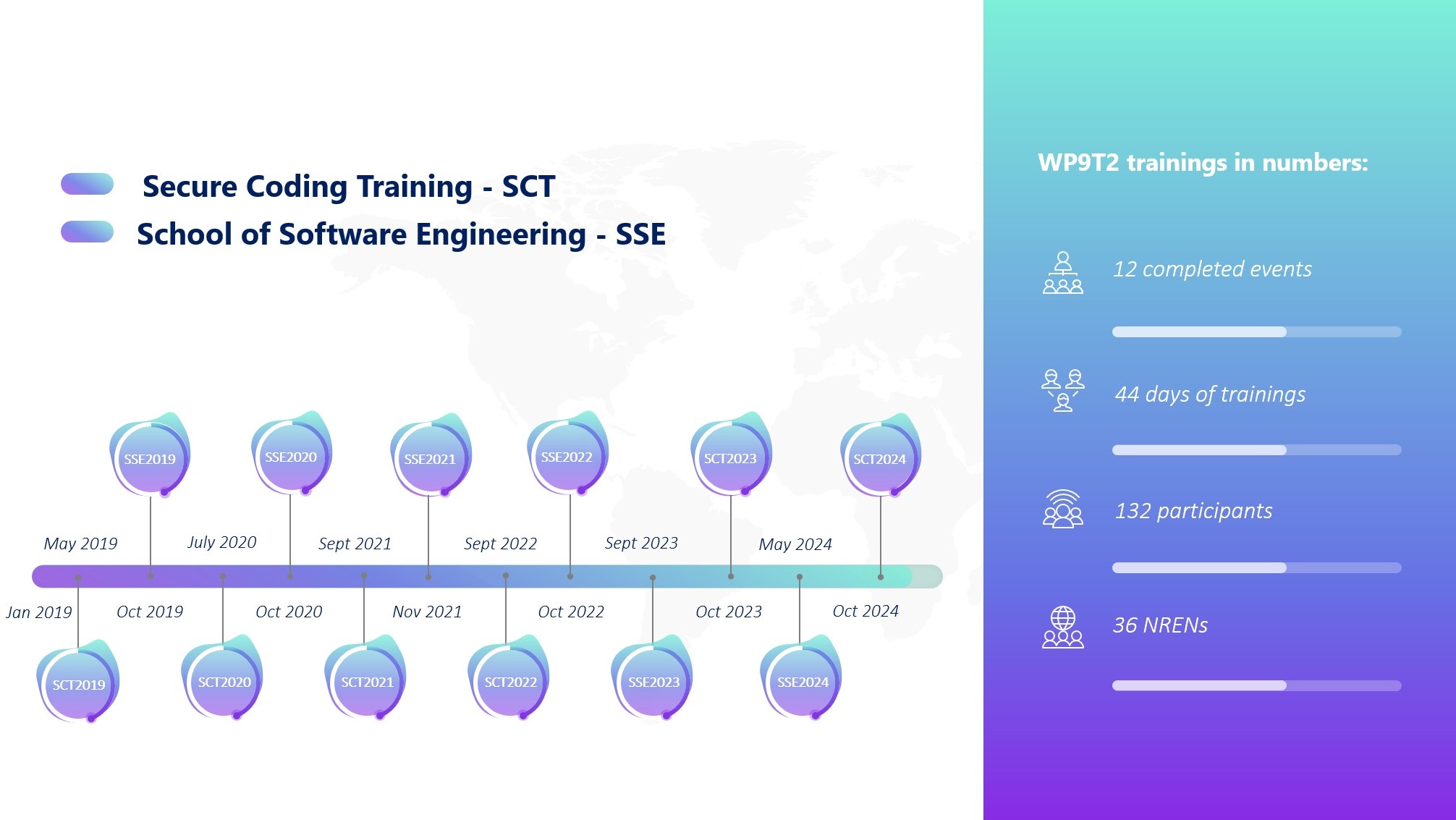 Secure Coding Training - SCT

School of Software Engineering - SSE

SSE2019

SSE2020

SSE2021

SSE2022

SCT2023

SCT2024

May 2019

July 2020

Sept 2021

Sept 2022

Sept 2023

May 2024

Jan 2019

Oct 2019

Oct 2020

Nov 2021

Oct 2022

Oct 2023

Oct 2024

SCT2019

SCT2020

SCT2021

SCT2022

SSE2023

SSE2024

WP9T2 trainings in numbers:

12 completed events

44 days of trainings

132 participants

36 NRENs